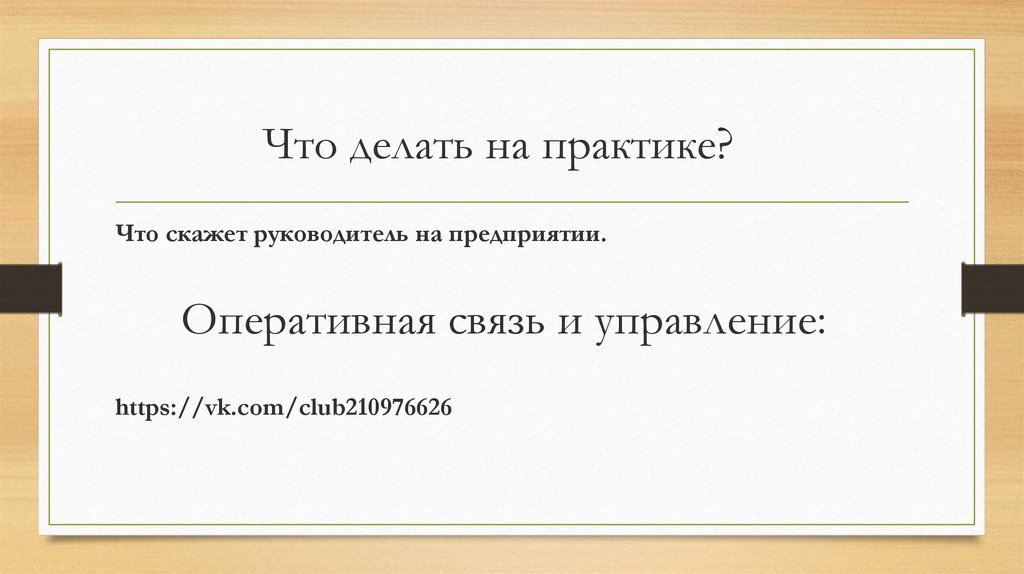 Что делать на практике?

Что скажет руководитель на предприятии.

Оперативная связь и управление:

https://vk.com/club210976626